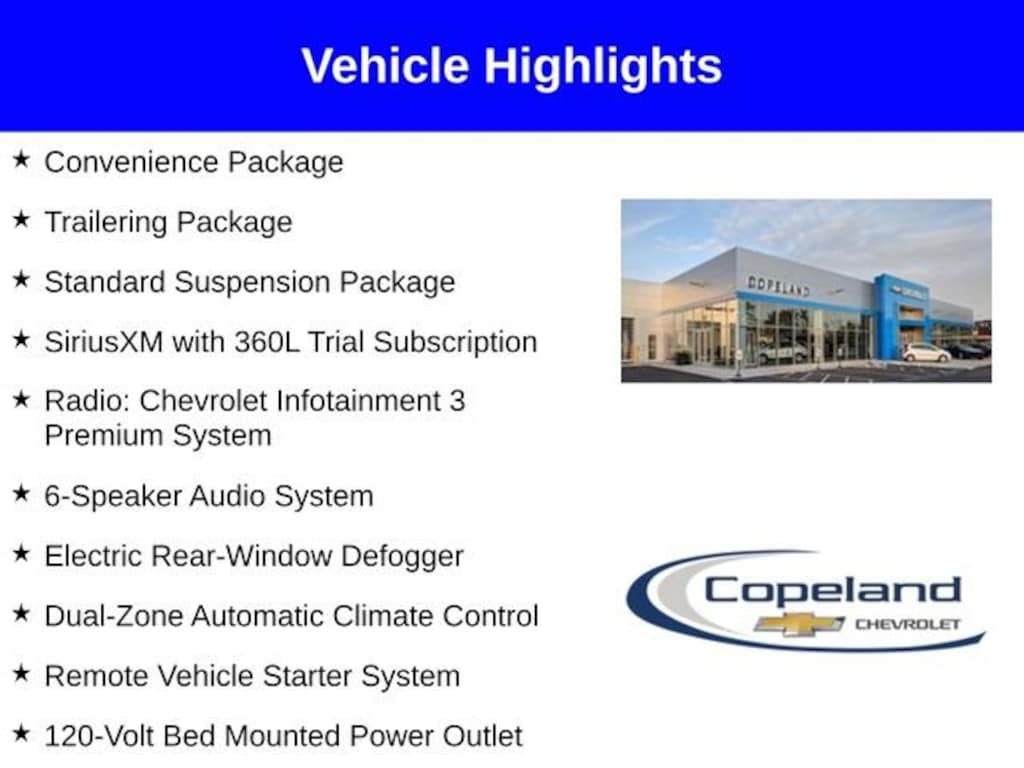 Vehicle Highlights

★ Convenience Package

★ Trailering Package

★ Standard Suspension Package

★ SiriusXM with 360L Trial Subscription

★ Radio: Chevrolet Infotainment 3 Premium System

★ 6-Speaker Audio System

★ Electric Rear-Window Defogger

★ Dual-Zone Automatic Climate Control

★ Remote Vehicle Starter System

★ 120-Volt Bed Mounted Power Outlet

COPELAND

Copeland
CHEVROLET